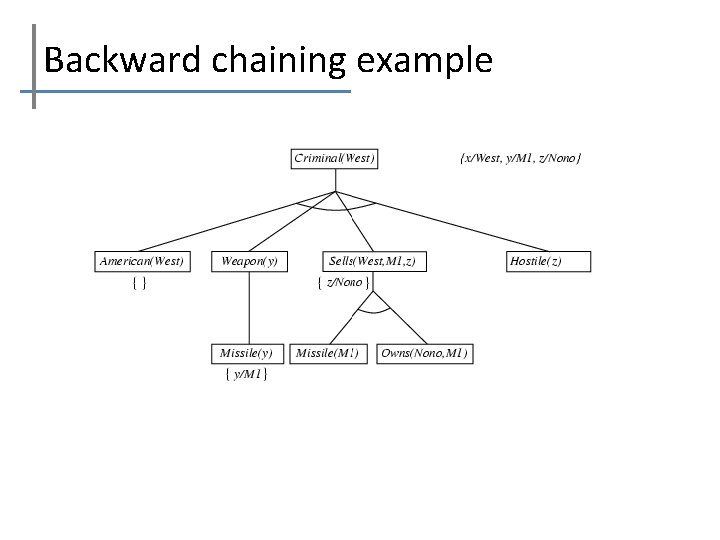 Backward chaining example

Criminal(West)

{x/West, y/M1, z/Nono}

American(West)

{ }

Weapon(y)

Sells(West,M1,z)

{ z/Nono }

Hostile(z)

Missile(y)

{ y/M1 }

Missile(M1)

Owns(Nono,M1)